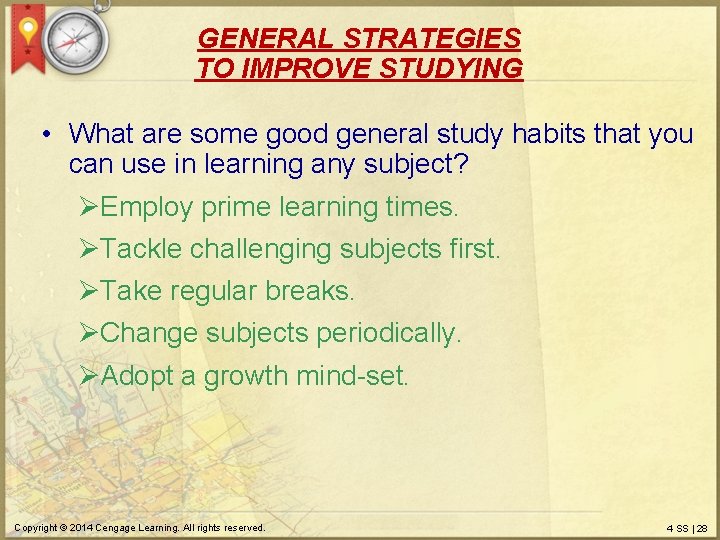 GENERAL STRATEGIES
TO IMPROVE STUDYING

• What are some good general study habits that you can use in learning any subject?

➢Employ prime learning times.

➢Tackle challenging subjects first.

➢Take regular breaks.

➢Change subjects periodically.

➢Adopt a growth mind-set.

Copyright © 2014 Cengage Learning. All rights reserved.

4 SS | 28